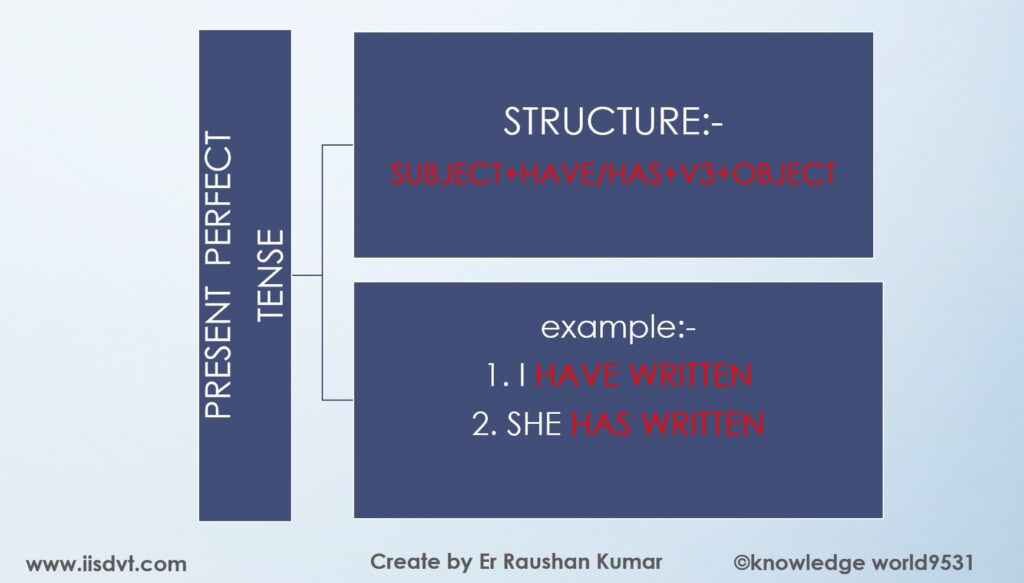 PRESENT PERFECT TENSE

STRUCTURE:-
SUBJECT+HAVE/HAS+V3+OBJECT

example:-
1. I HAVE WRITTEN
2. SHE HAS WRITTEN

www.iisdvt.com

Create by Er Raushan Kumar

©knowledge world9531